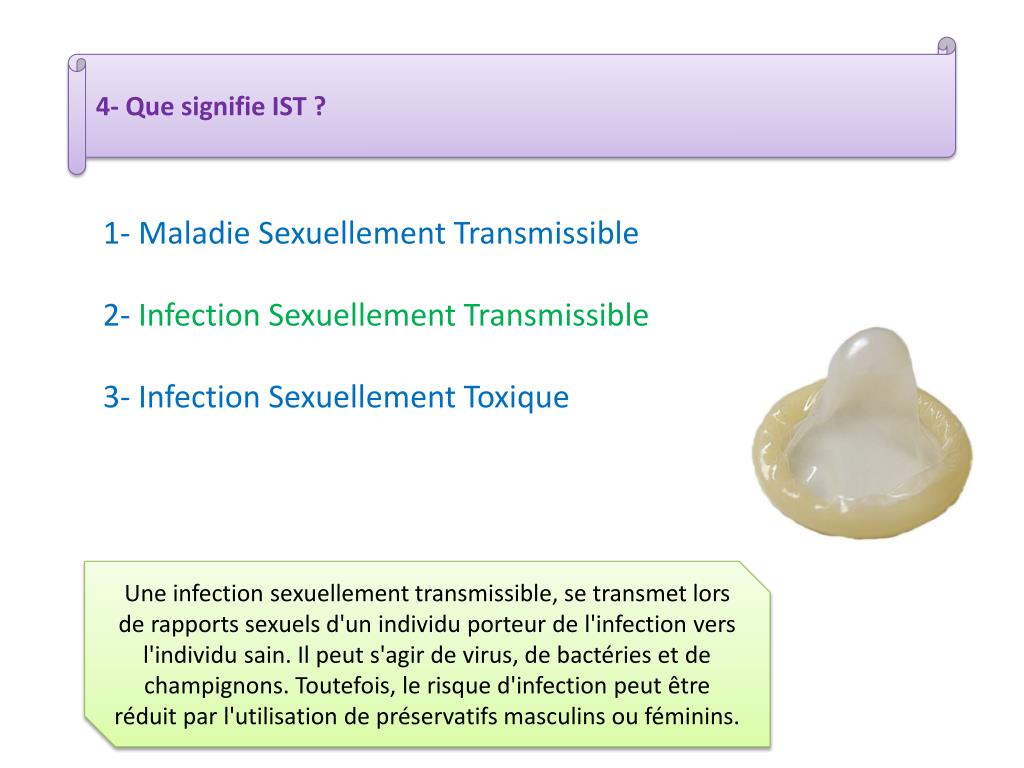 4- Que signifie IST ?

1- Maladie Sexuellement Transmissible

2- Infection Sexuellement Transmissible

3- Infection Sexuellement Toxique

Une infection sexuellement transmissible, se transmet lors de rapports sexuels d'un individu porteur de l'infection vers l'individu sain. Il peut s'agir de virus, de bactéries et de champignons. Toutefois, le risque d'infection peut être réduit par l'utilisation de préservatifs masculins ou féminins.